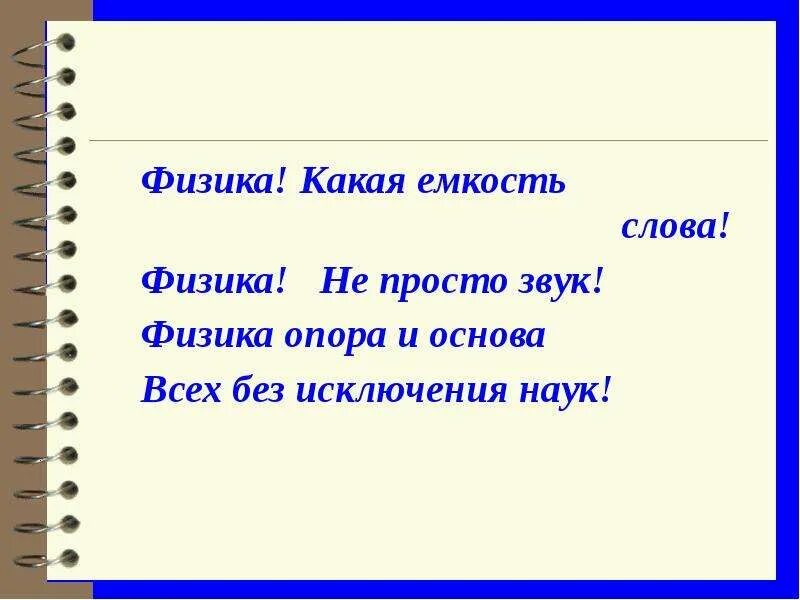 Физика! Какая емкость слова!
Физика! Не просто звук!
Физика опора и основа
Всех без исключения наук!